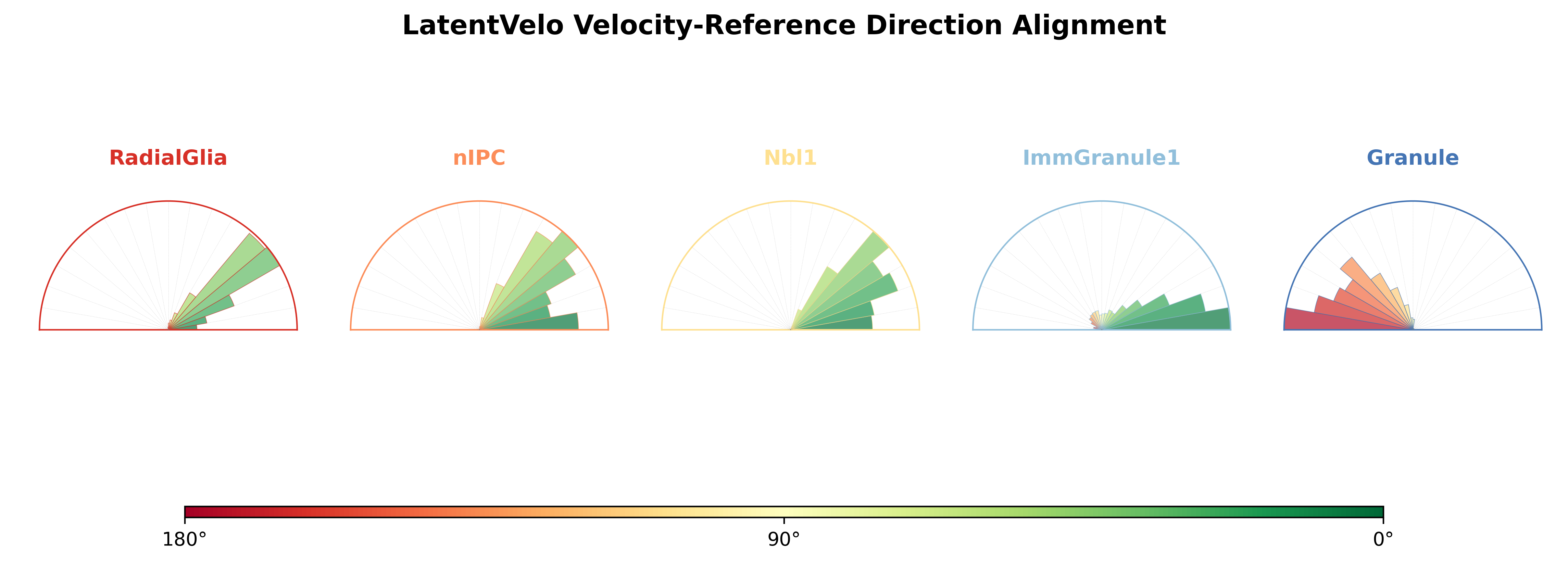 LatentVelo Velocity-Reference Direction Alignment

RadialGlia

nIPC

Nbl1

ImmGranule1

Granule

180°

90°

0°